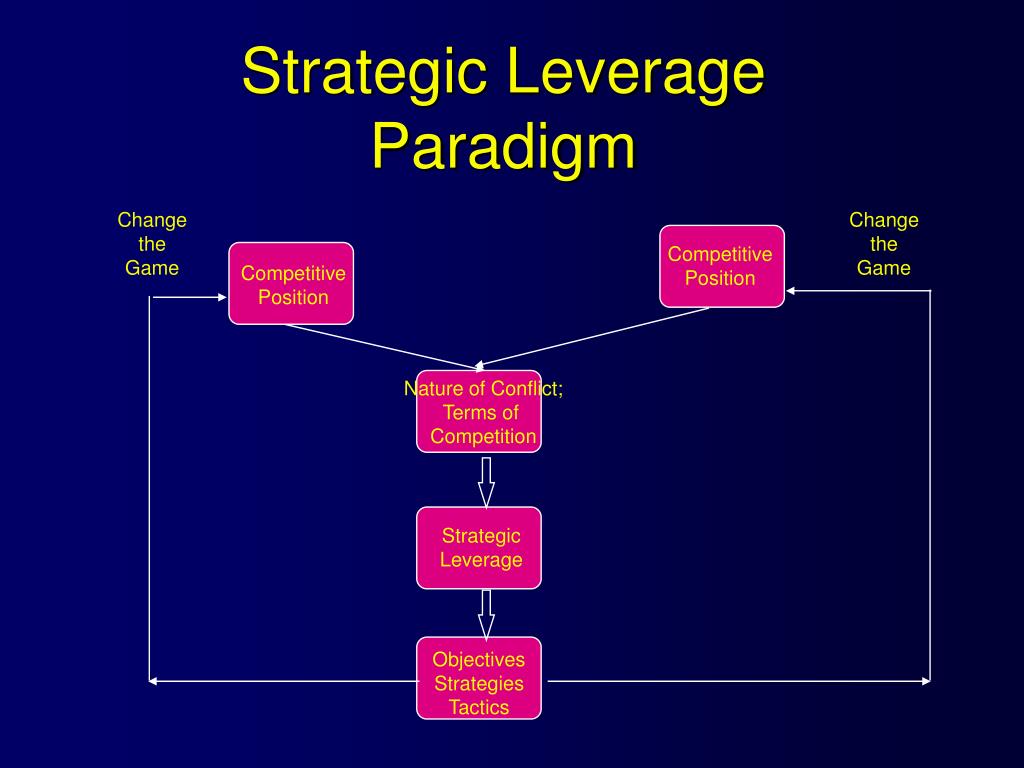 Strategic Leverage Paradigm

Change the Game

Competitive Position

Competitive Position

Change the Game

Nature of Conflict; Terms of Competition

Strategic Leverage

Objectives Strategies Tactics